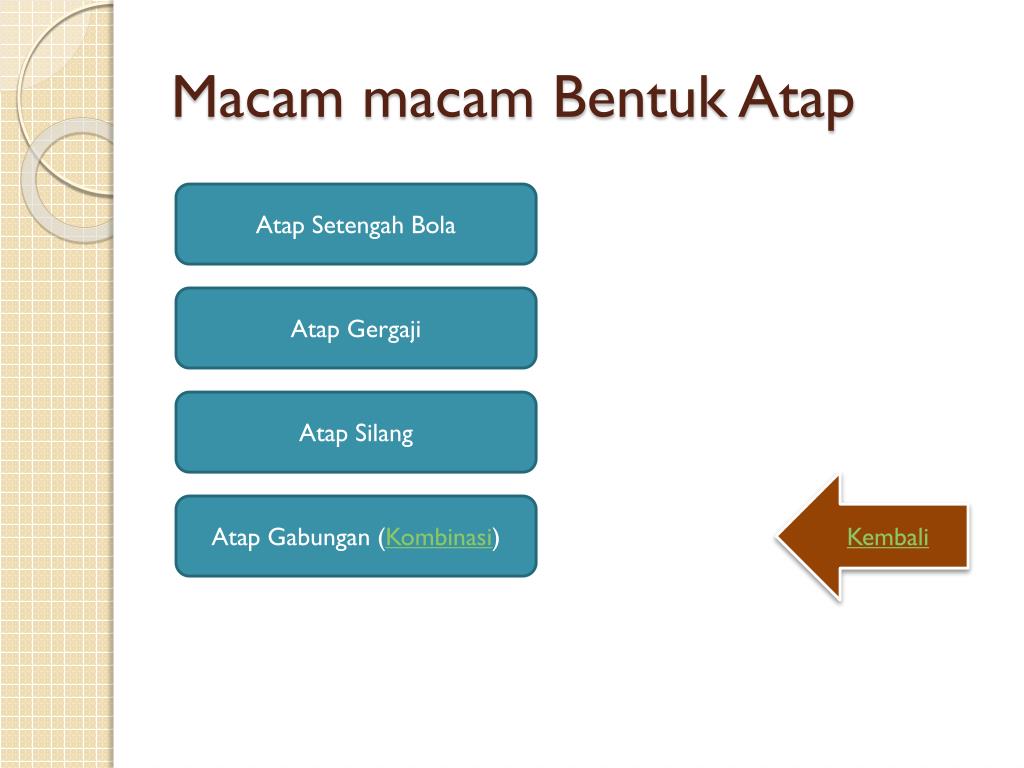 Macam macam Bentuk Atap

Atap Setengah Bola

Atap Gergaji

Atap Silang

Atap Gabungan (Kombinasi)

Kembali